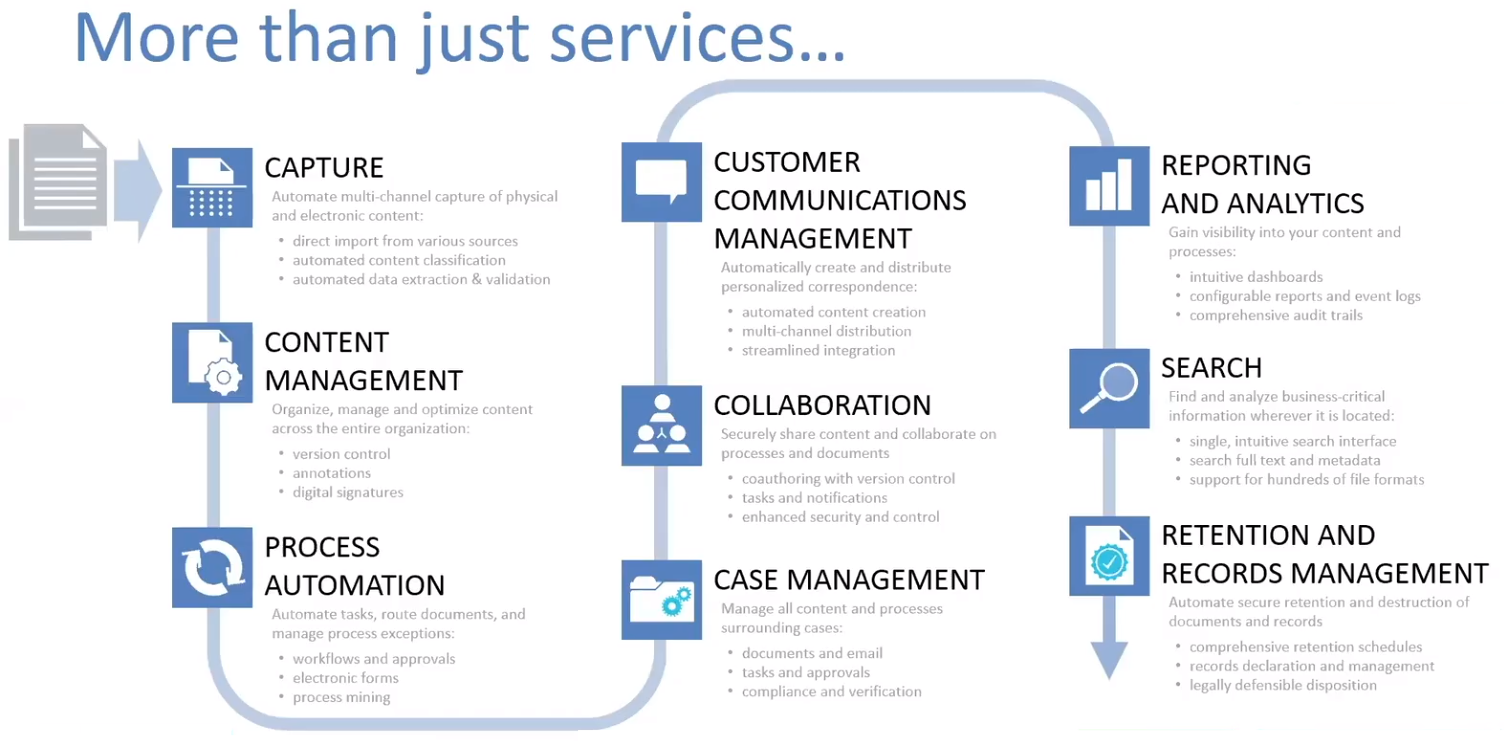 More than just services...

CAPTURE
Automate multi-channel capture of physical and electronic content:
- direct import from various sources
- automated content classification
- automated data extraction & validation

CONTENT MANAGEMENT
Organize, manage and optimize content across the entire organization:
- version control
- annotations
- digital signatures

PROCESS AUTOMATION
Automate tasks, route documents, and manage process exceptions:
- workflows and approvals
- electronic forms
- process mining

CUSTOMER COMMUNICATIONS MANAGEMENT
Automatically create and distribute personalized correspondence:
- automated content creation
- multi-channel distribution
- streamlined integration

COLLABORATION
Securely share content and collaborate on processes and documents
- coauthoring with version control
- tasks and notifications
- enhanced security and control

CASE MANAGEMENT
Manage all content and processes surrounding cases:
- documents and email
- tasks and approvals
- compliance and verification

REPORTING AND ANALYTICS
Gain visibility into your content and processes:
- intuitive dashboards
- configurable reports and event logs
- comprehensive audit trails

SEARCH
Find and analyze business-critical information wherever it is located:
- single, intuitive search interface
- search full text and metadata
- support for hundreds of file formats

RETENTION AND RECORDS MANAGEMENT
Automate secure retention and destruction of documents and records
- comprehensive retention schedules
- records declaration and management
- legally defensible disposition